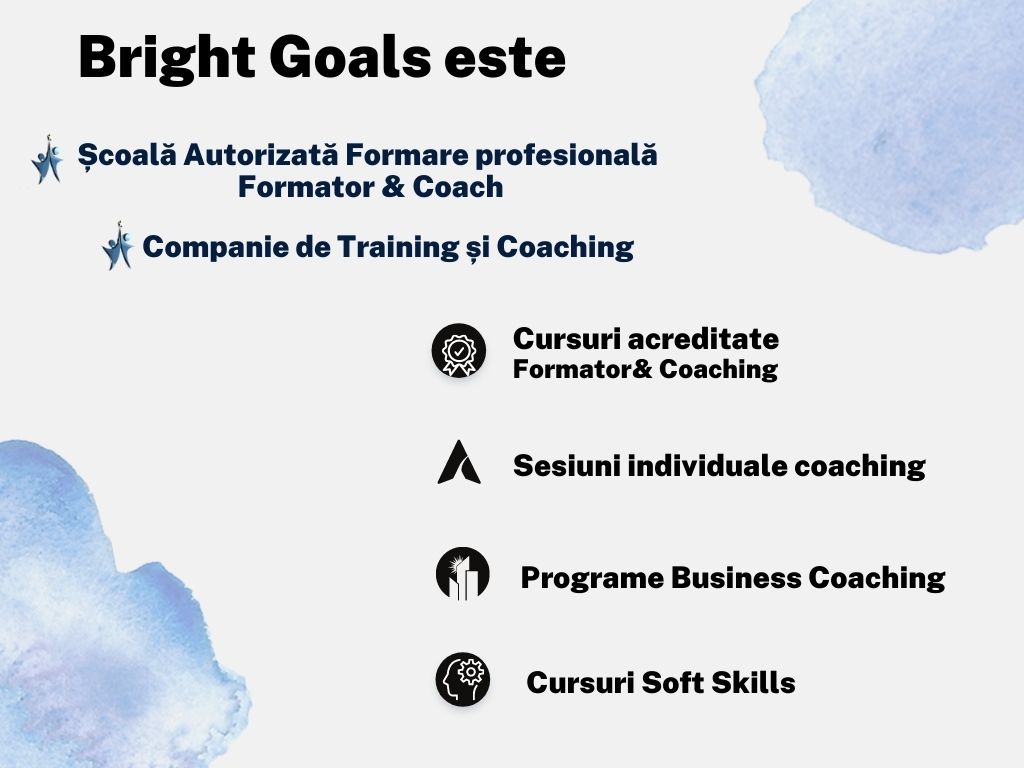 Bright Goals este

Școală Autorizată Formare profesională Formator & Coach

Companie de Training și Coaching

Cursuri acreditate
Formator& Coaching

Sesiuni individuale coaching

Programe Business Coaching

Cursuri Soft Skills